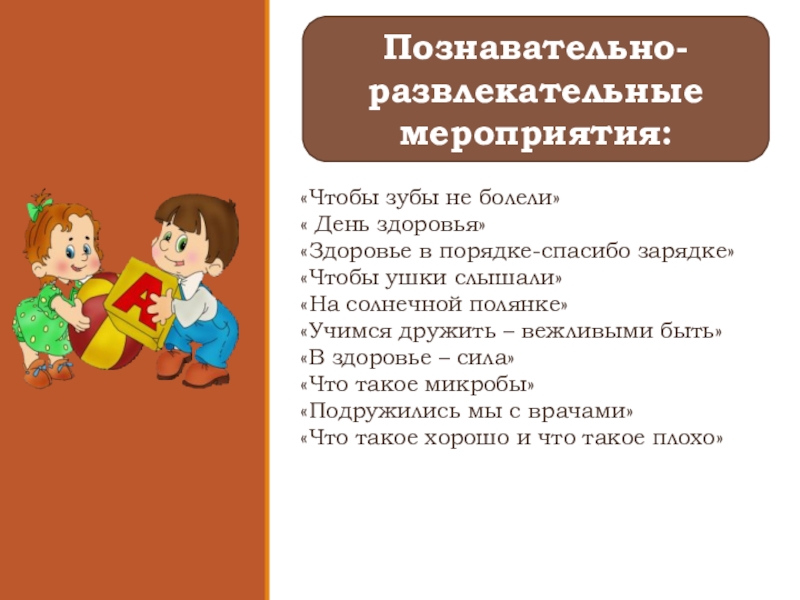 Познавательно-развлекательные мероприятия:

«Чтобы зубы не болели»
« День здоровья»
«Здоровье в порядке-спасибо зарядке»
«Чтобы ушки слышали»
«На солнечной полянке»
«Учимся дружить – вежливыми быть»
«В здоровье – сила»
«Что такое микробы»
«Подружились мы с врачами»
«Что такое хорошо и что такое плохо»

А